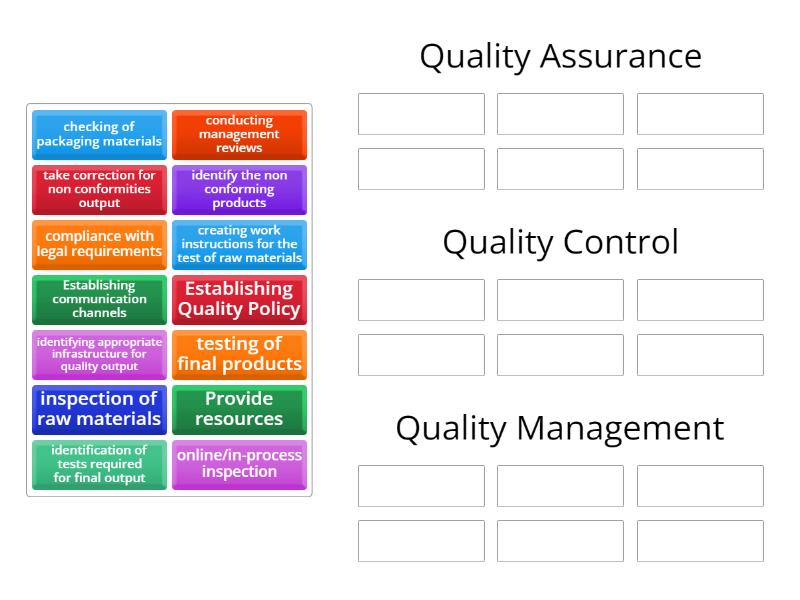 checking of packaging materials

conducting management reviews

take correction for non conformities output

identify the non conforming products

compliance with legal requirements

creating work instructions for the test of raw materials

Establishing communication channels

Establishing Quality Policy

identifying appropriate infrastructure for quality output

testing of final products

inspection of raw materials

Provide resources

identification of tests required for final output

online/in-process inspection

Quality Assurance

Quality Control

Quality Management